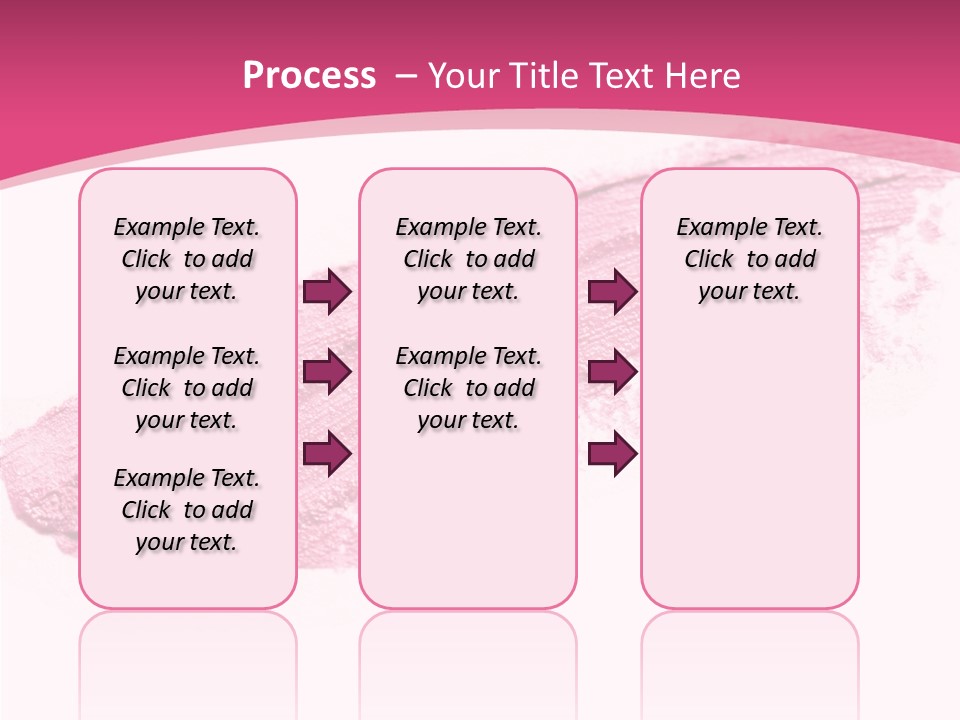 Process – Your Title Text Here

Example Text. Click to add your text.

Example Text. Click to add your text.

Example Text. Click to add your text.

Example Text. Click to add your text.

Example Text. Click to add your text.

Example Text. Click to add your text.